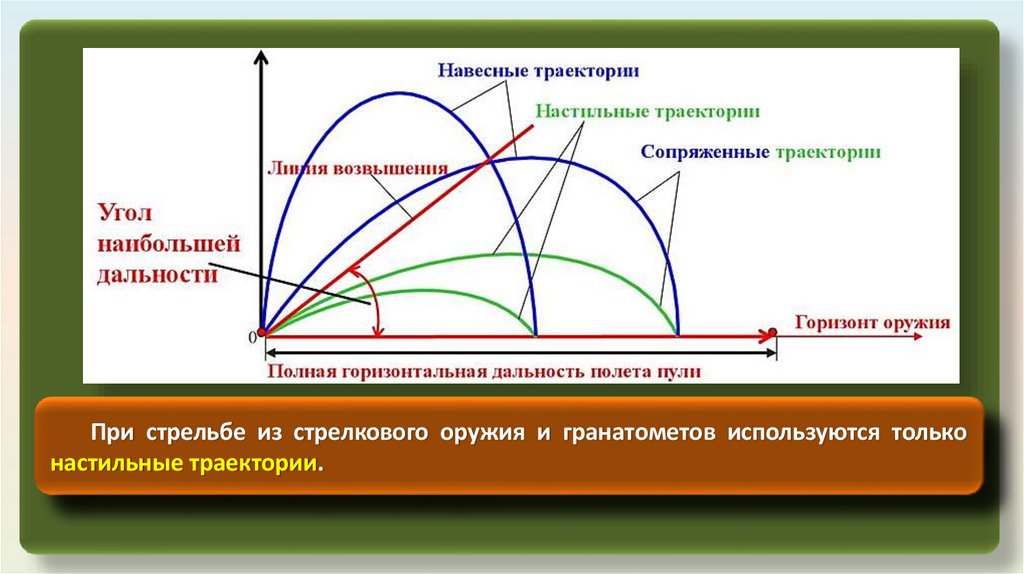 Навесные траектории

Настильные траектории

Сопряженные траектории

Линия возвышения

Угол наибольшей дальности

0

Горизонт оружия

Полная горизонтальная дальность полета пули

При стрельбе из стрелкового оружия и гранатометов используются только настильные траектории.